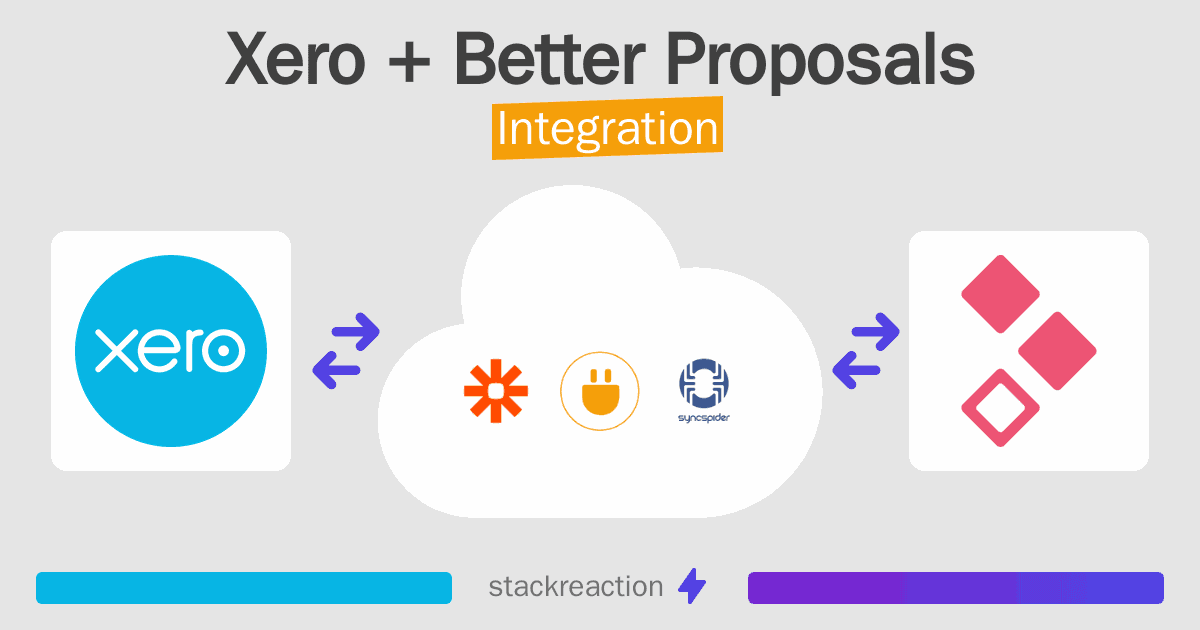 Xero + Better Proposals
Integration

xero

syncspider

stackreaction